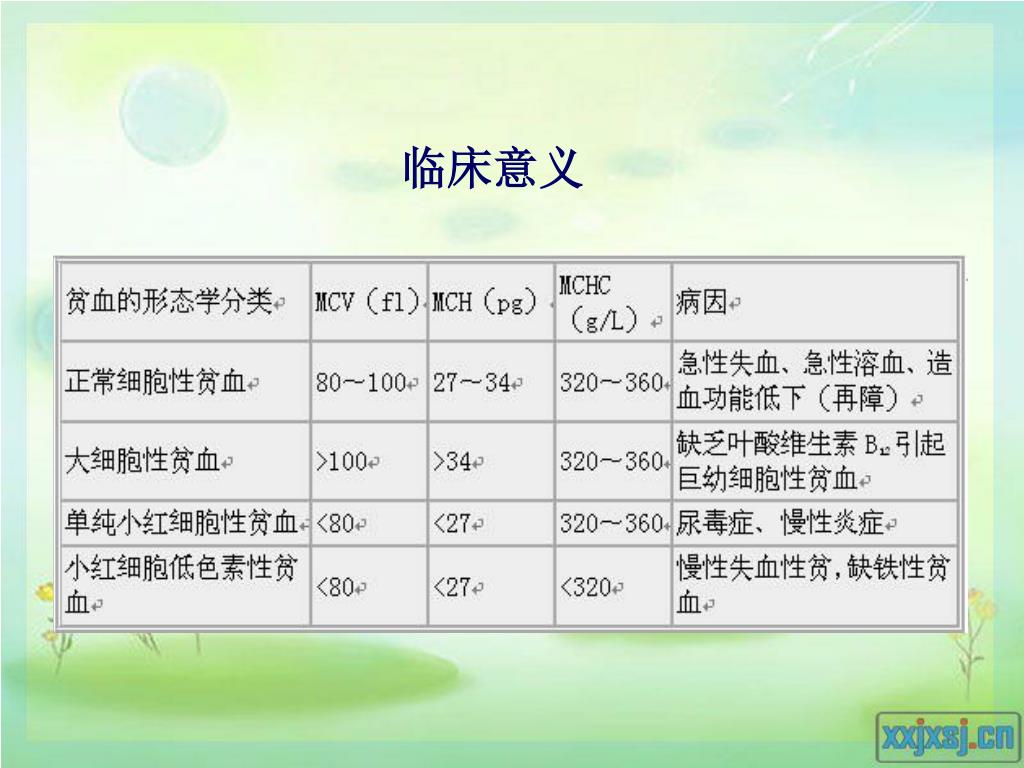 临床意义

| 贫血的形态学分类 | MCV（fl） | MCH（pg） | MCHC（g/L） | 病因 |
|---|---|---|---|---|
| 正常细胞性贫血 | 80～100 | 27～34 | 320～360 | 急性失血、急性溶血、造血功能低下（再障） |
| 大细胞性贫血 | >100 | >34 | 320～360 | 缺乏叶酸维生素 $B_{12}$ 引起巨幼细胞性贫血 |
| 单纯小红细胞性贫血 | <80 | <27 | 320～360 | 尿毒症、慢性炎症 |
| 小红细胞低色素性贫血 | <80 | <27 | <320 | 慢性失血性贫，缺铁性贫血 |

xxjxsj.cn